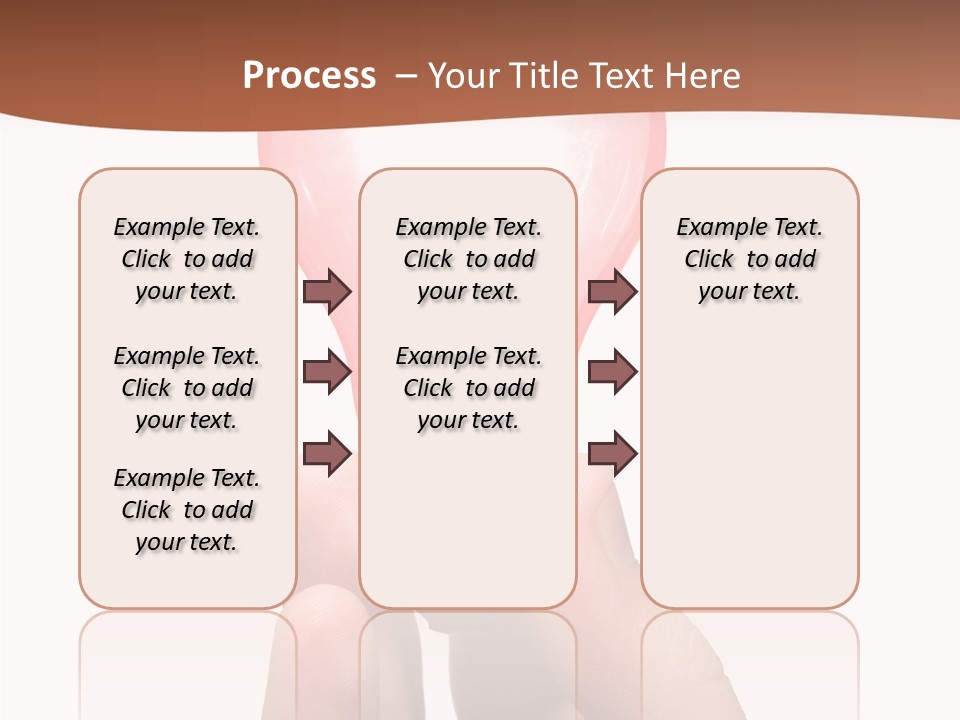 Process – Your Title Text Here

Example Text. Click to add your text.

Example Text. Click to add your text.

Example Text. Click to add your text.

Example Text. Click to add your text.

Example Text. Click to add your text.

Example Text. Click to add your text.